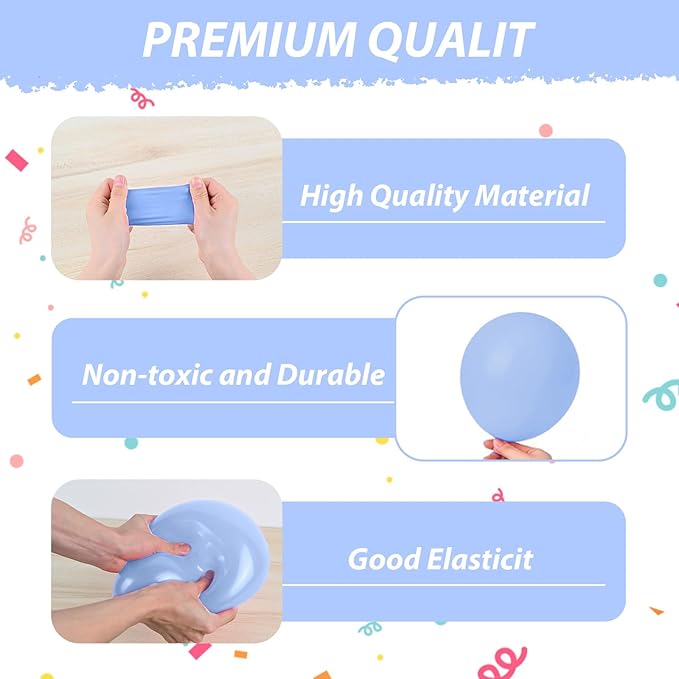 PREMIUM QUALIT

High Quality Material

Non-toxic and Durable

Good Elasticit